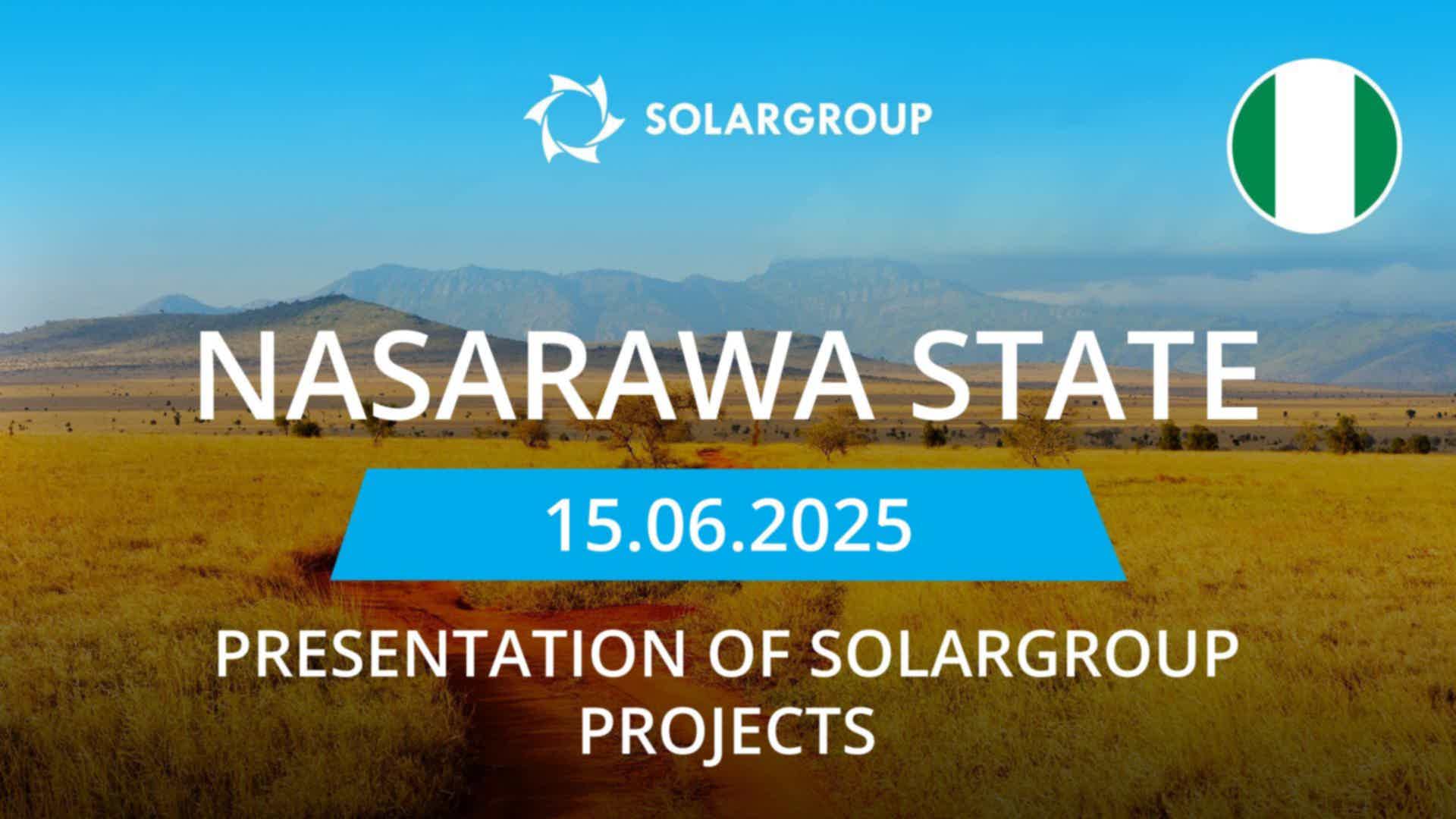 SOLARGROUP

NASARAWA STATE

15.06.2025

PRESENTATION OF SOLARGROUP PROJECTS